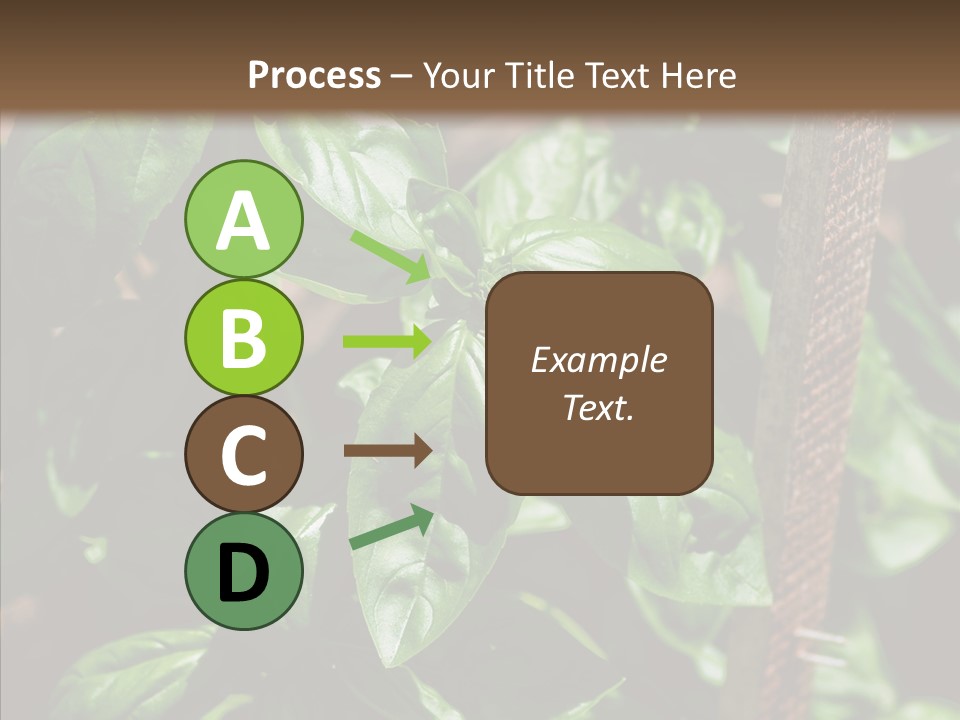 Process – Your Title Text Here

A

B

C

D

Example Text.